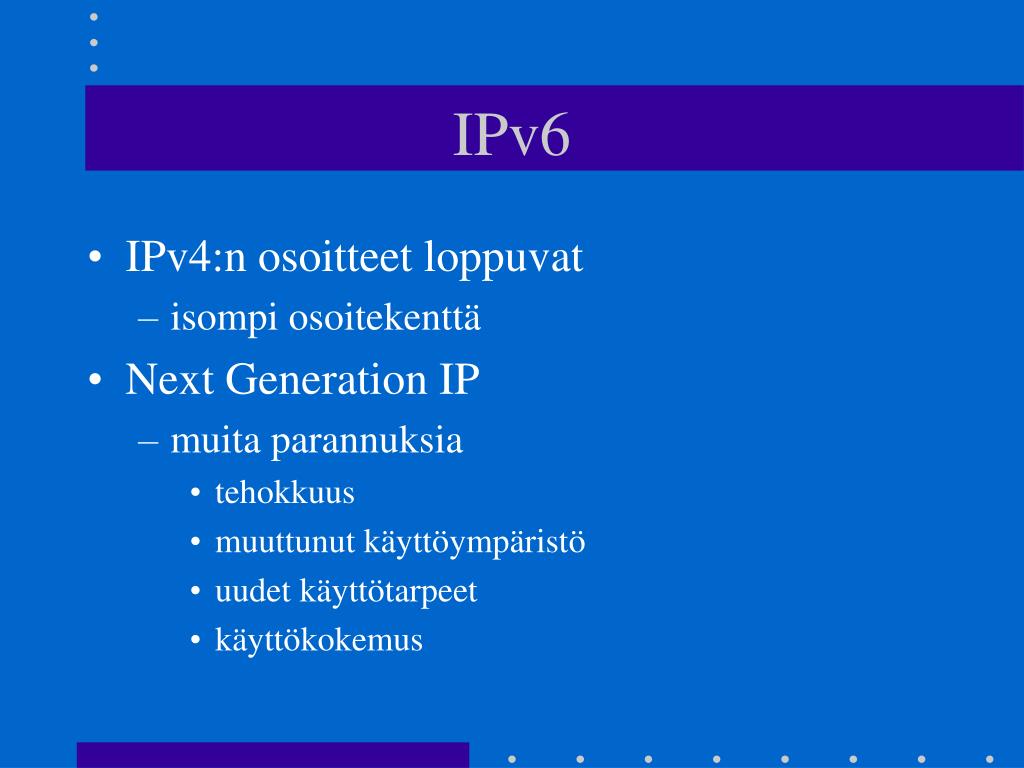 IPv6

• IPv4:n osoitteet loppuvat
– isompi osoitekenttä
• Next Generation IP
– muita parannuksia
• tehokkuus
• muuttunut käyttöympäristö
• uudet käyttötarpeet
• käyttökokemus